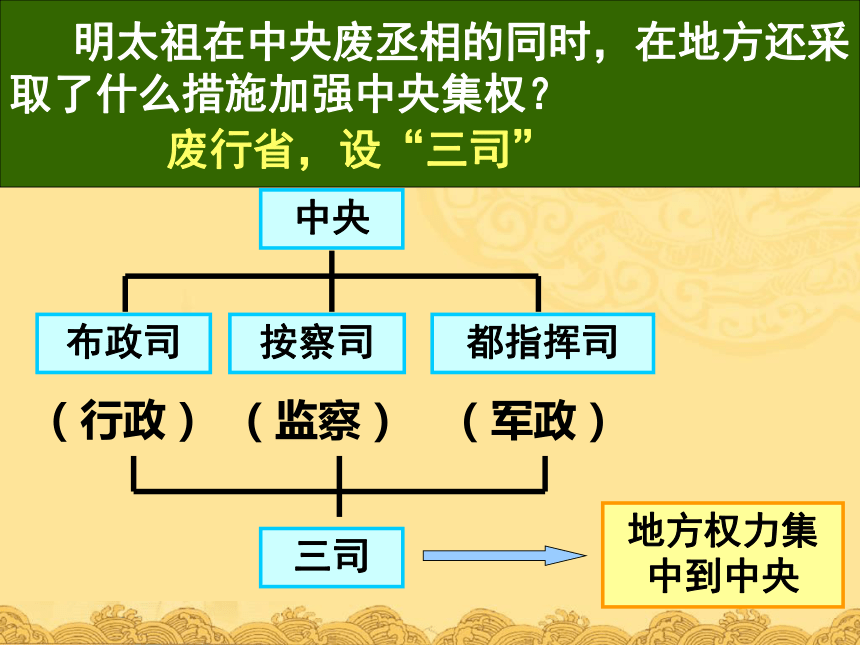 明太祖在中央废丞相的同时，在地方还采取了什么措施加强中央集权？

废行省，设“三司”

中央

布政司

按察司

都指挥司

（行政）

（监察）

（军政）

三司

地方权力集中到中央